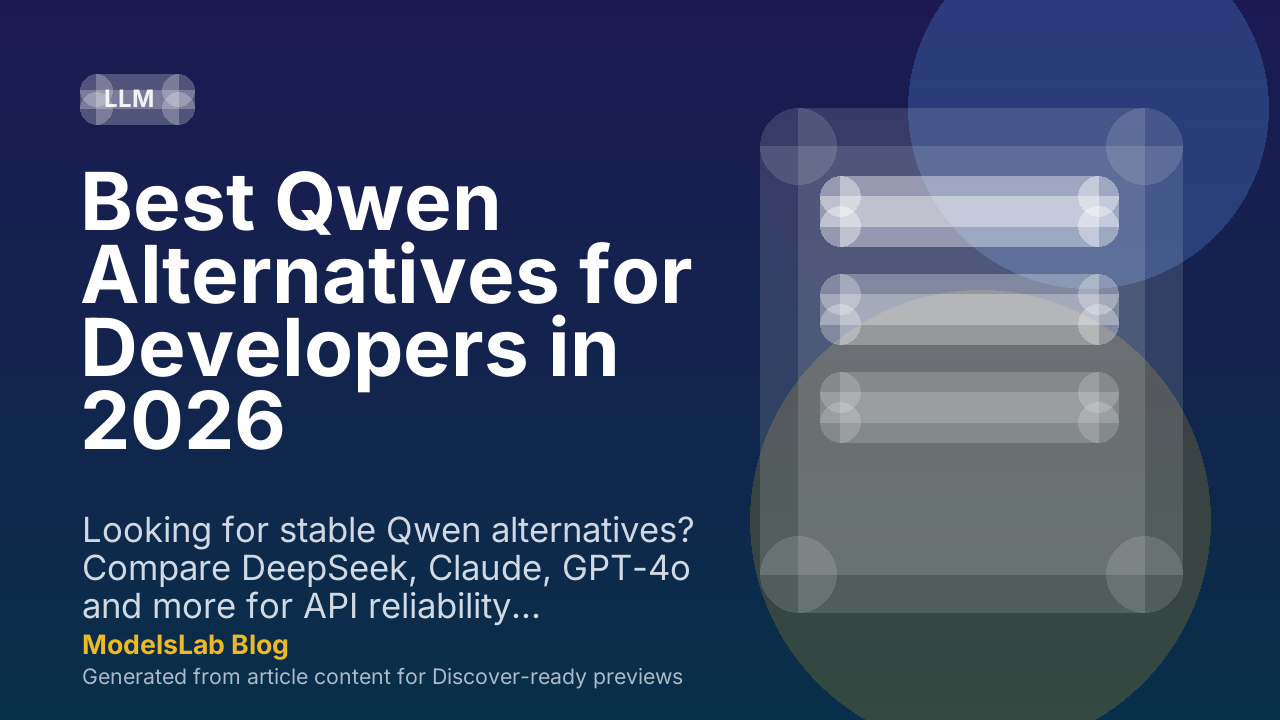 LLM

Best Qwen Alternatives for Developers in 2026

Looking for stable Qwen alternatives? Compare DeepSeek, Claude, GPT-4o and more for API reliability...

ModelsLab Blog

Generated from article content for Discover-ready previews